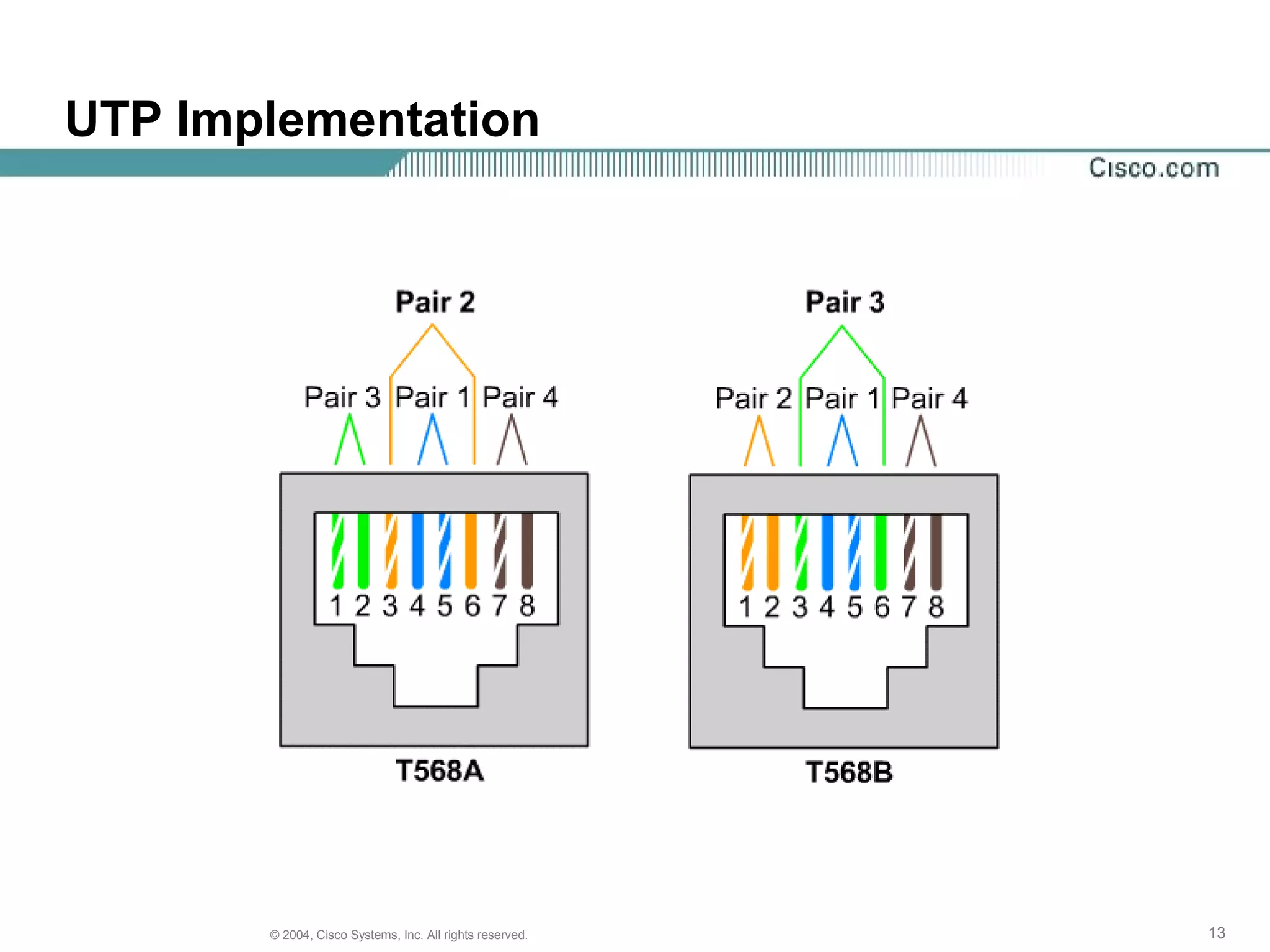 UTP Implementation

Cisco.com

Pair 2

Pair 3 Pair 1 Pair 4

1 2 3 4 5 6 7 8

T568A

Pair 3

Pair 2 Pair 1 Pair 4

1 2 3 4 5 6 7 8

T568B

© 2004, Cisco Systems, Inc. All rights reserved.

13